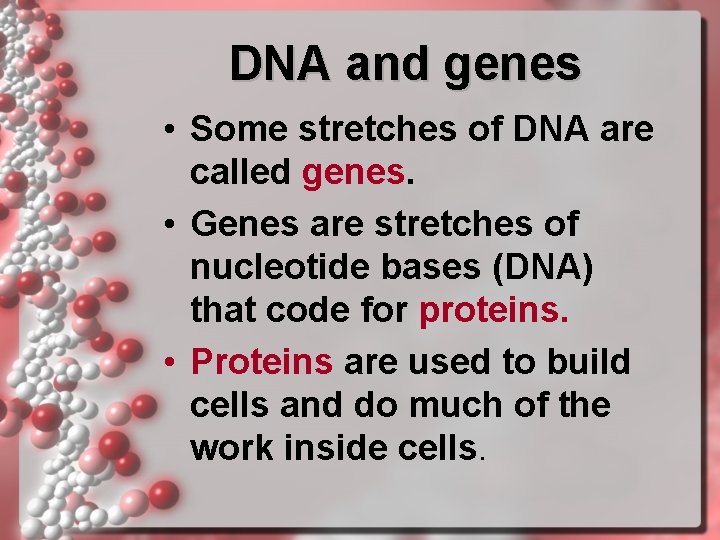 DNA and genes

• Some stretches of DNA are called genes.

• Genes are stretches of nucleotide bases (DNA) that code for proteins.

• Proteins are used to build cells and do much of the work inside cells.